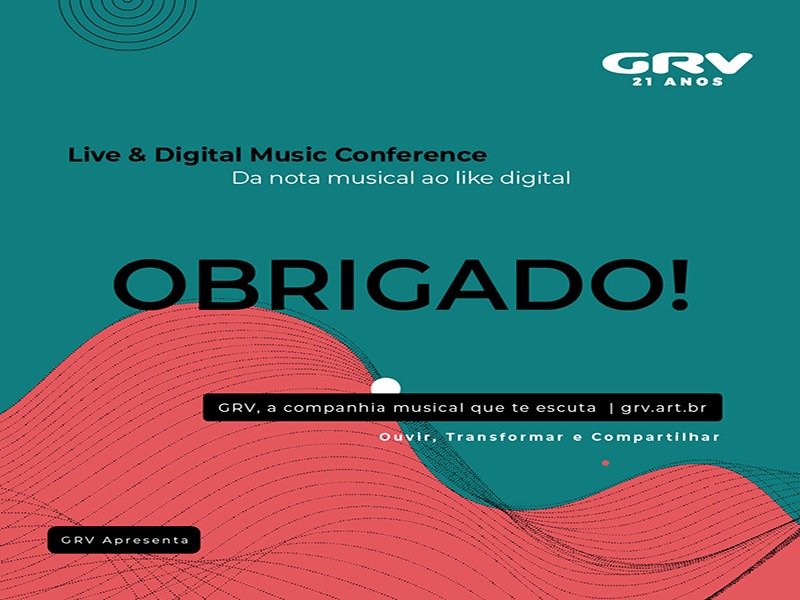 GRV
21 ANOS

Live & Digital Music Conference
Da nota musical ao like digital

OBRIGADO!

GRV, a companhia musical que te escuta | grv.art.br

Ouvir, Transformar e Compartilhar

GRV Apresenta